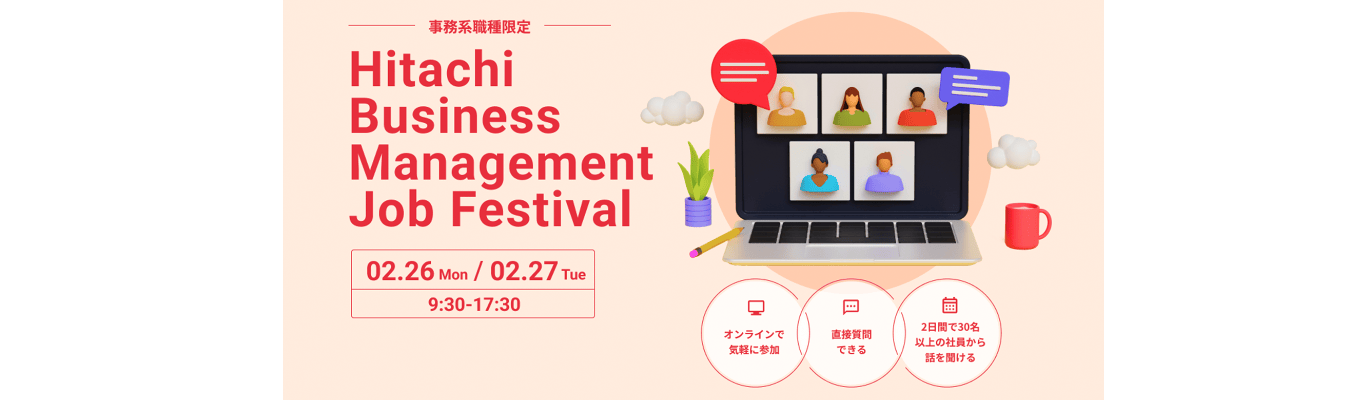 事務系職種限定

Hitachi Business Management Job Festival

02.26 Mon / 02.27 Tue
9:30-17:30

オンラインで気軽に参加

直接質問できる

2日間で30名以上の社員から話を聞ける